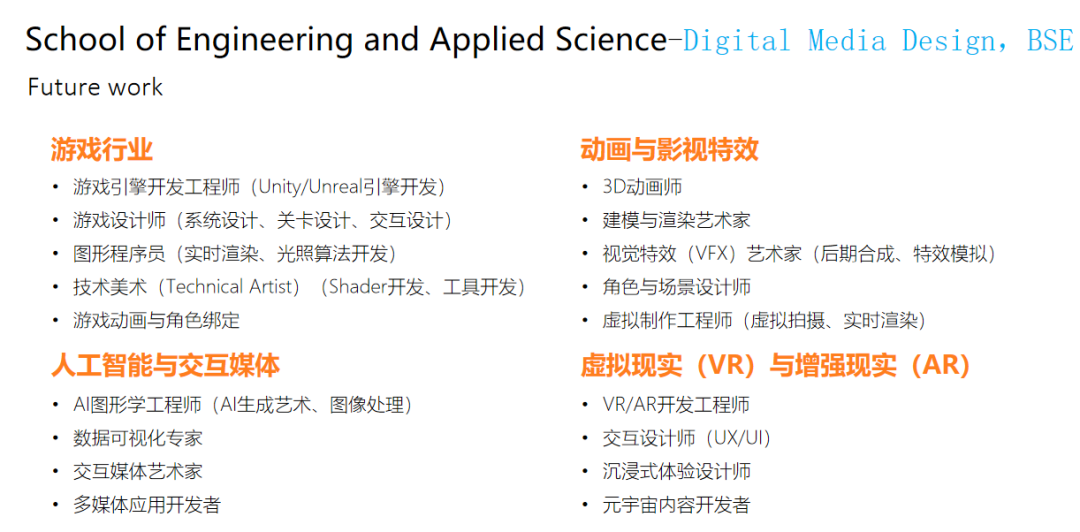 School of Engineering and Applied Science-Digital Media Design，BSE

Future work

游戏行业
• 游戏引擎开发工程师（Unity/Unreal引擎开发）
• 游戏设计师（系统设计、关卡设计、交互设计）
• 图形程序员（实时渲染、光照算法开发）
• 技术美术（Technical Artist）（Shader开发、工具开发）
• 游戏动画与角色绑定

人工智能与交互媒体
• AI图形学工程师（AI生成艺术、图像处理）
• 数据可视化专家
• 交互媒体艺术家
• 多媒体应用开发者

动画与影视特效
• 3D动画师
• 建模与渲染艺术家
• 视觉特效（VFX）艺术家（后期合成、特效模拟）
• 角色与场景设计师
• 虚拟制作工程师（虚拟拍摄、实时渲染）

虚拟现实（VR）与增强现实（AR）
• VR/AR开发工程师
• 交互设计师（UX/UI）
• 沉浸式体验设计师
• 元宇宙内容开发者